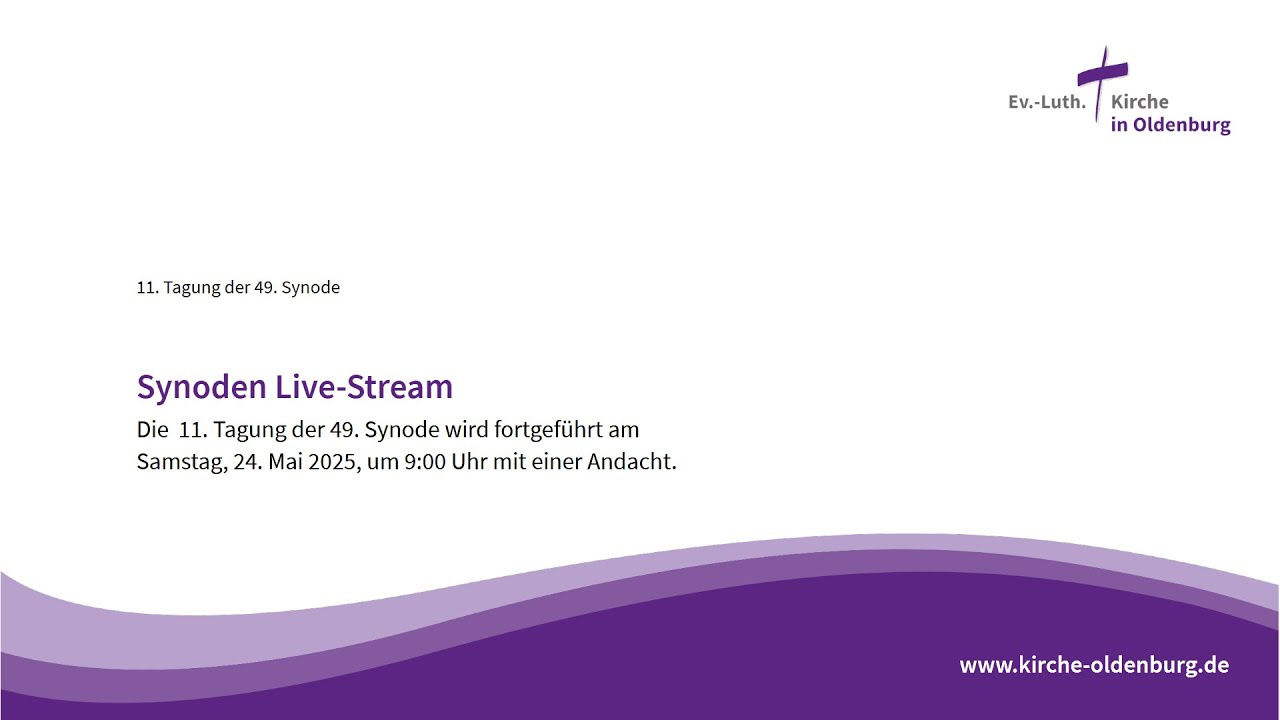 Ev.-Luth. Kirche in Oldenburg

11. Tagung der 49. Synode

Synoden Live-Stream

Die 11. Tagung der 49. Synode wird fortgeführt am Samstag, 24. Mai 2025, um 9:00 Uhr mit einer Andacht.

www.kirche-oldenburg.de